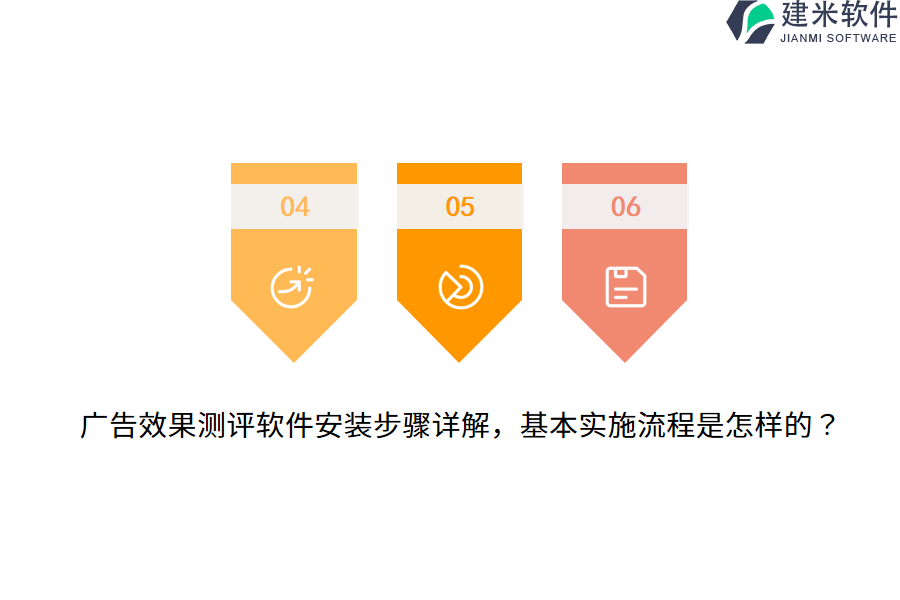 建米软件
JIANMI SOFTWARE

04

05

06

广告效果测评软件安装步骤详解，基本实施流程是怎样的？